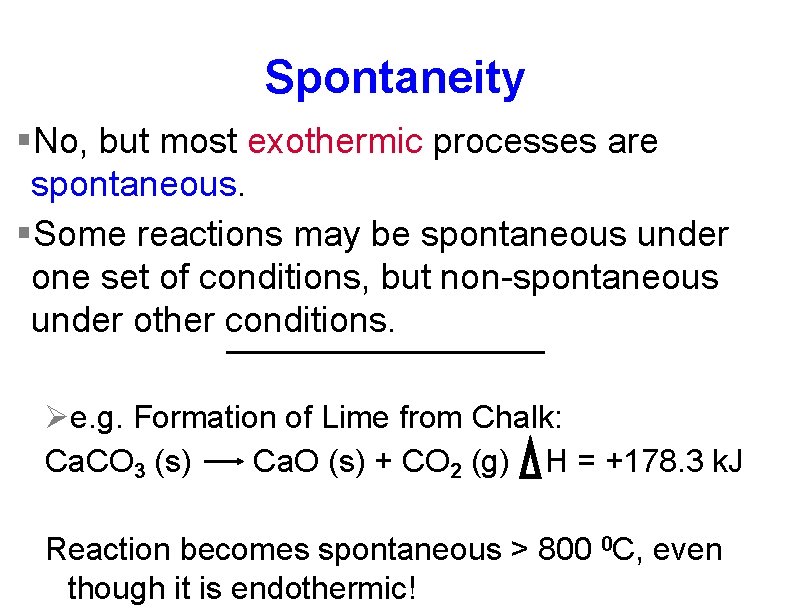 Spontaneity

▪No, but most exothermic processes are spontaneous.

▪Some reactions may be spontaneous under one set of conditions, but non-spontaneous under other conditions.

➢e.g. Formation of Lime from Chalk:

$CaCO_3$ (s) $\longrightarrow$ CaO (s) + $CO_2$ (g) $\Delta$H = +178.3 kJ

Reaction becomes spontaneous > 800 $^0$C, even though it is endothermic!